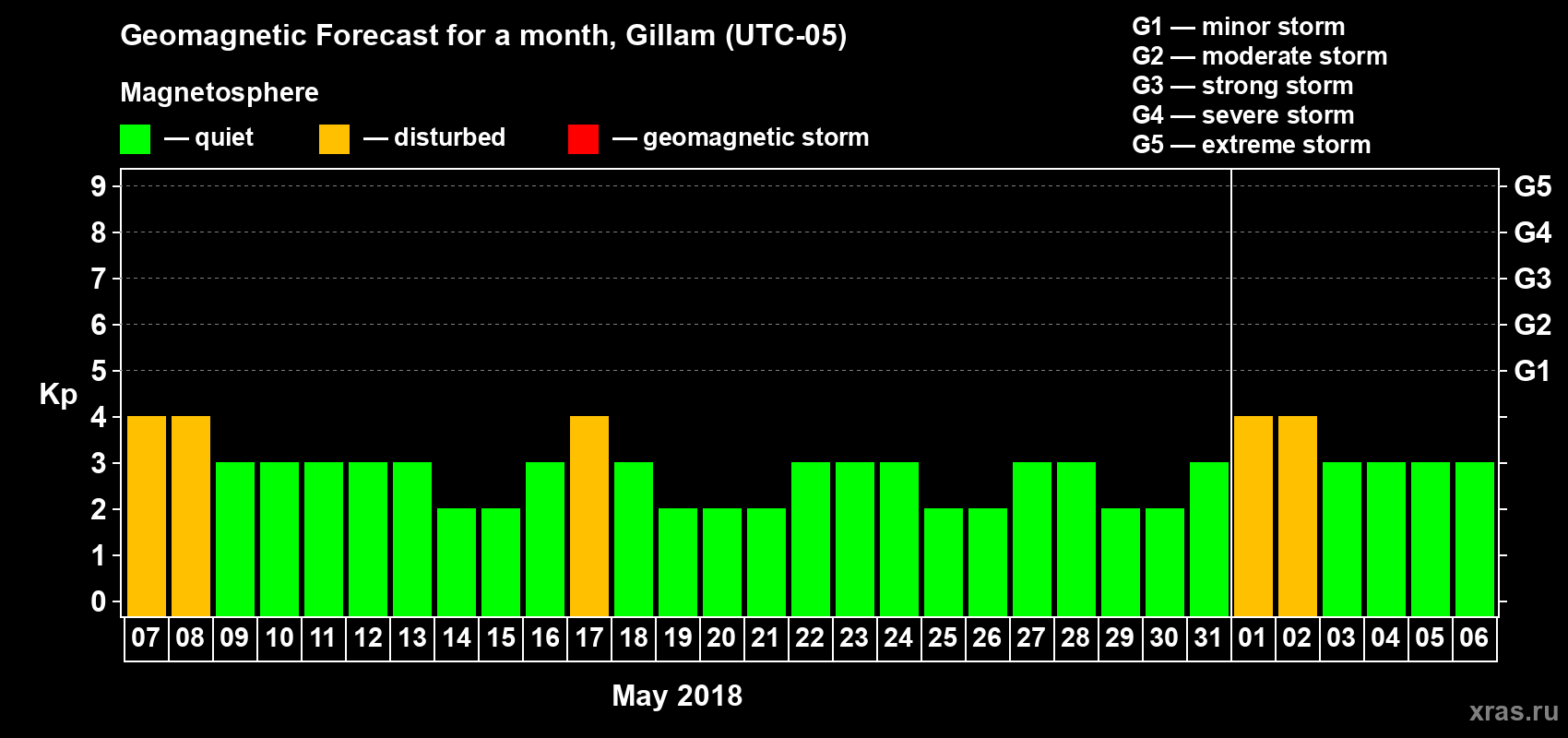 Geomagnetic Forecast for a month, Gillam (UTC-05)

Magnetosphere

— quiet — disturbed — geomagnetic storm

G1 — minor storm
G2 — moderate storm
G3 — strong storm
G4 — severe storm
G5 — extreme storm

Kp

9 8 7 6 5 4 3 2 1 0

G5 G4 G3 G2 G1

07 08 09 10 11 12 13 14 15 16 17 18 19 20 21 22 23 24 25 26 27 28 29 30 31 01 02 03 04 05 06

May 2018

xras.ru